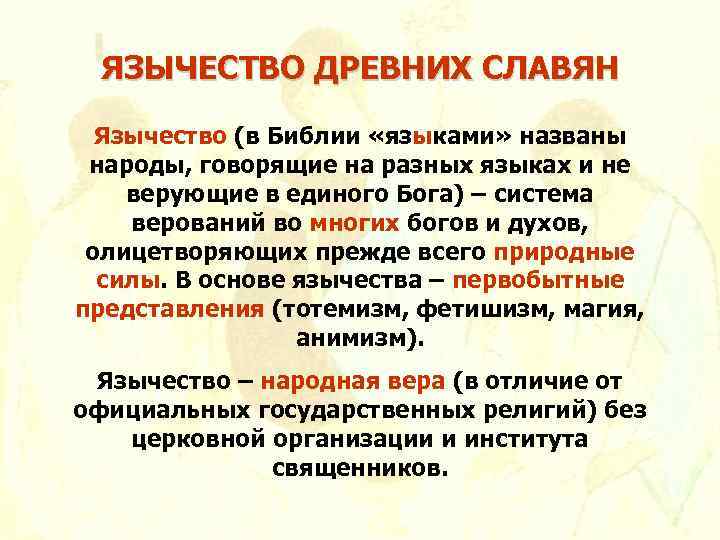 ЯЗЫЧЕСТВО ДРЕВНИХ СЛАВЯН

Язычество (в Библии «языками» названы народы, говорящие на разных языках и не верующие в единого Бога) – система верований во многих богов и духов, олицетворяющих прежде всего природные силы. В основе язычества – первобытные представления (тотемизм, фетишизм, магия, анимизм).

Язычество – народная вера (в отличие от официальных государственных религий) без церковной организации и института священников.